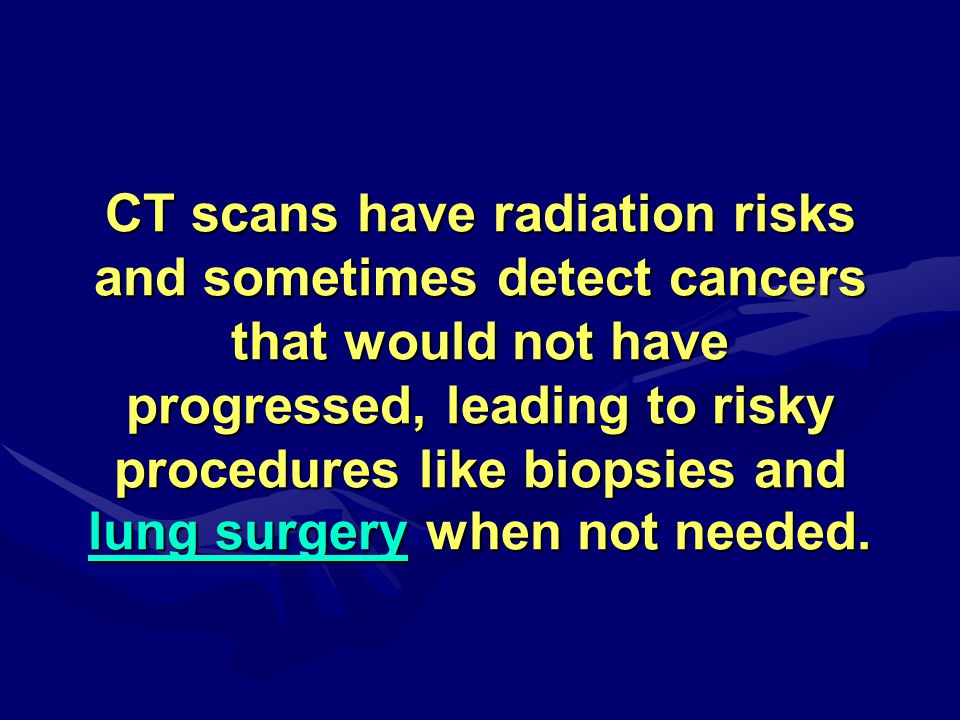 CT scans have radiation risks and sometimes detect cancers that would not have progressed, leading to risky procedures like biopsies and lung surgery when not needed.